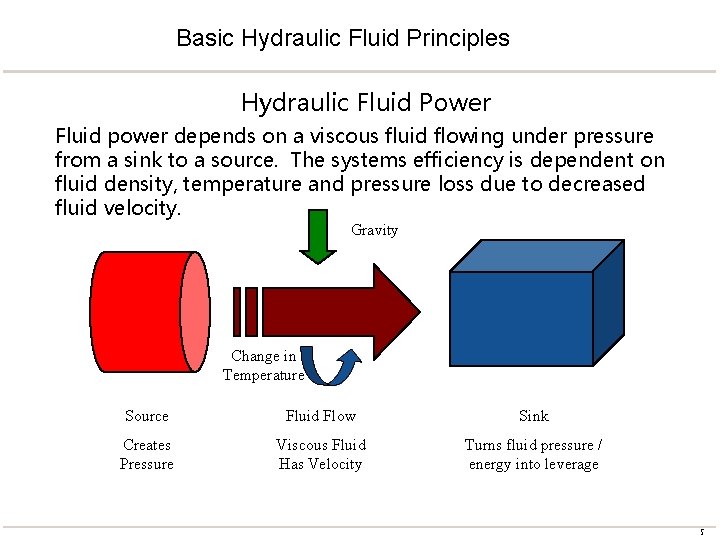 Basic Hydraulic Fluid Principles

Hydraulic Fluid Power

Fluid power depends on a viscous fluid flowing under pressure from a sink to a source. The systems efficiency is dependent on fluid density, temperature and pressure loss due to decreased fluid velocity.

Gravity

Change in Temperature

Source

Creates Pressure

Fluid Flow

Viscous Fluid Has Velocity

Sink

Turns fluid pressure / energy into leverage

5